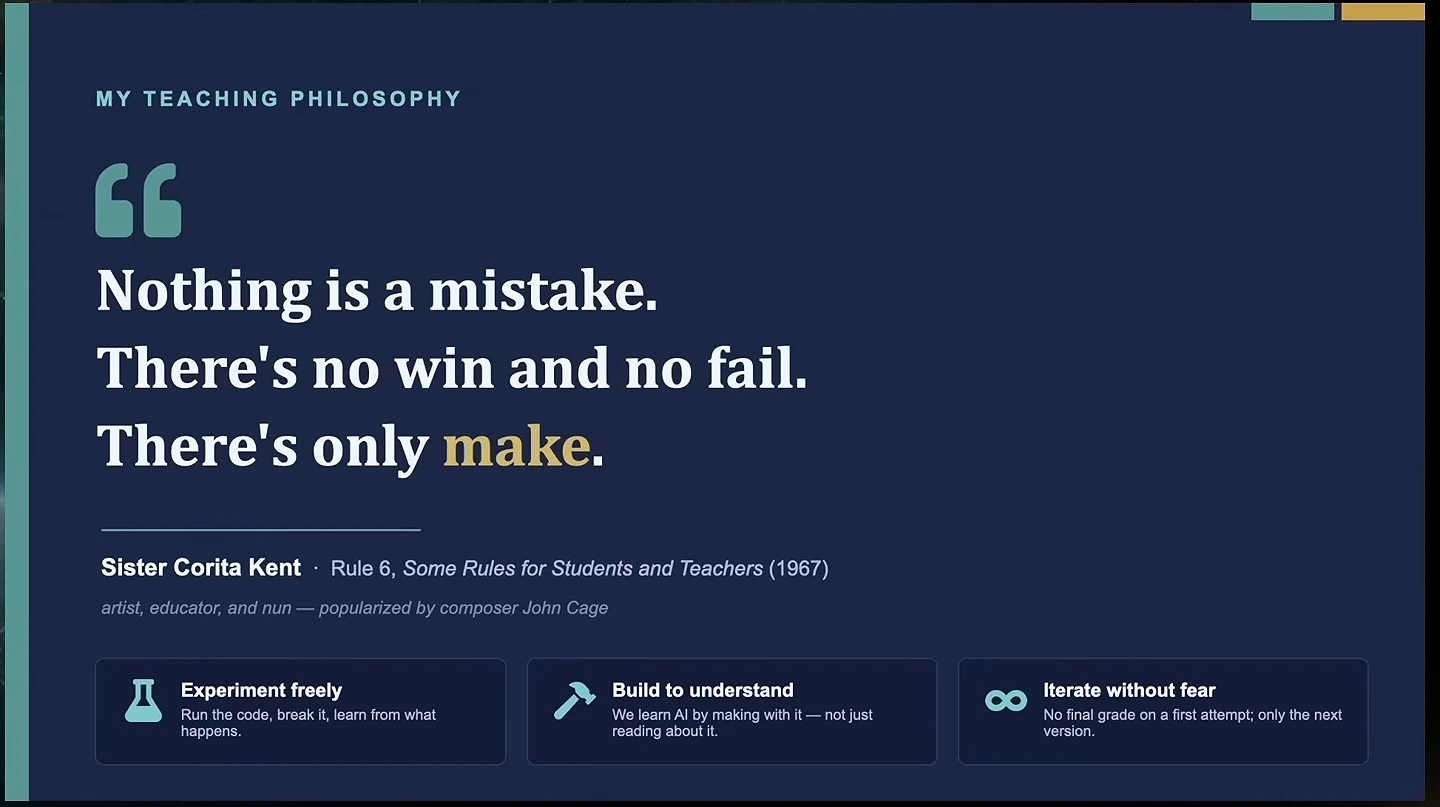 MY TEACHING PHILOSOPHY

Nothing is a mistake.
There's no win and no fail.
There's only make.

Sister Corita Kent · Rule 6, Some Rules for Students and Teachers (1967)

artist, educator, and nun — popularized by composer John Cage

Experiment freely
Run the code, break it, learn from what happens.

Build to understand
We learn AI by making with it — not just reading about it.

Iterate without fear
No final grade on a first attempt; only the next version.